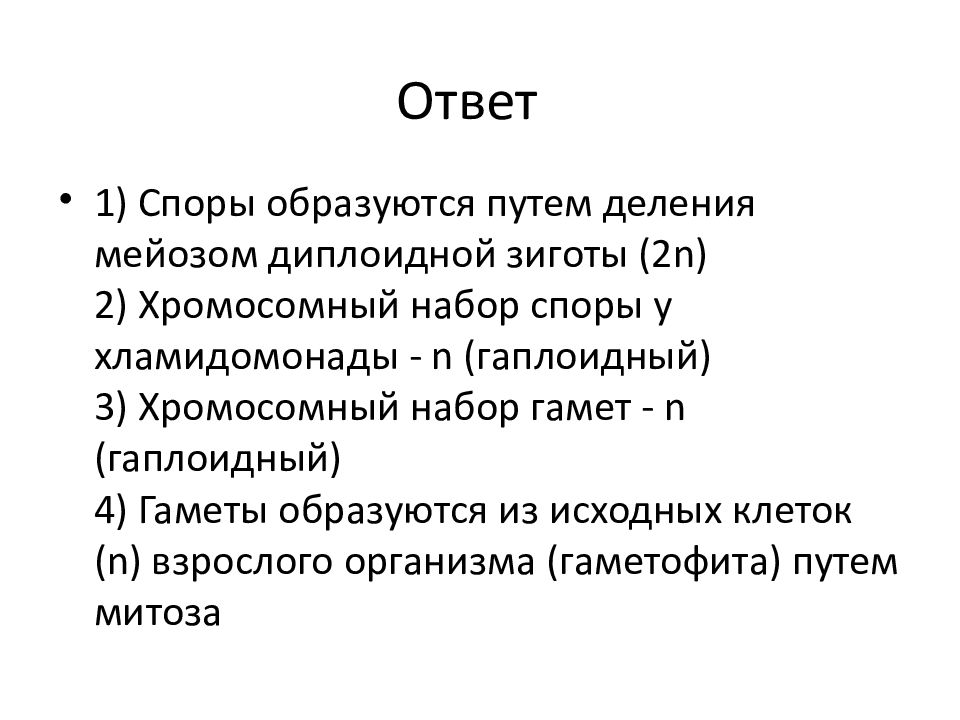 Ответ

• 1) Споры образуются путем деления мейозом диплоидной зиготы (2n)
2) Хромосомный набор споры у хламидомонады - n (гаплоидный)
3) Хромосомный набор гамет - n (гаплоидный)
4) Гаметы образуются из исходных клеток (n) взрослого организма (гаметофита) путем митоза